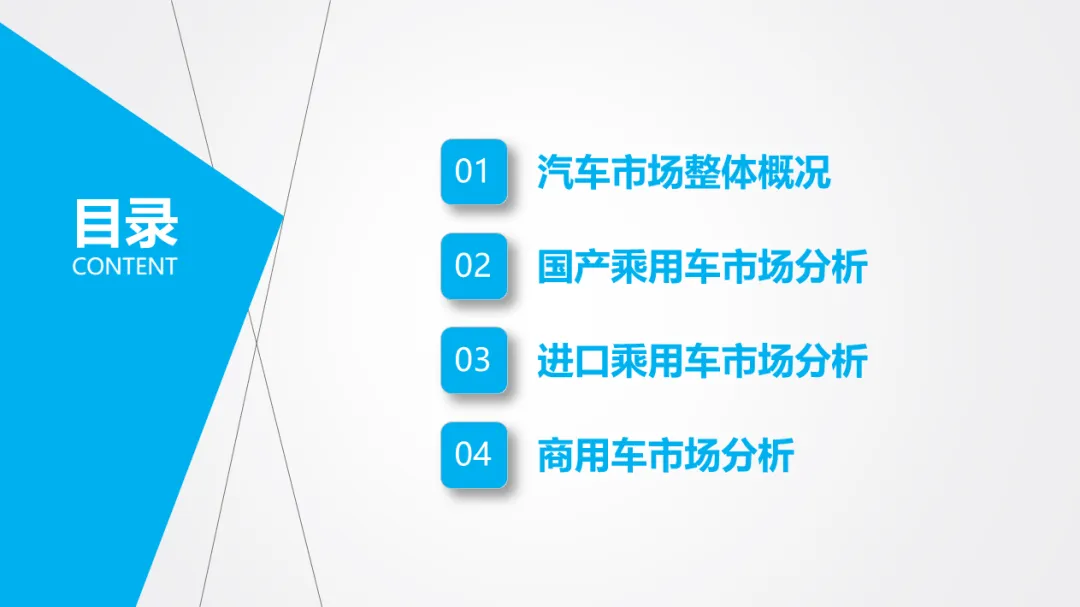 目录
CONTENT

01 汽车市场整体概况

02 国产乘用车市场分析

03 进口乘用车市场分析

04 商用车市场分析